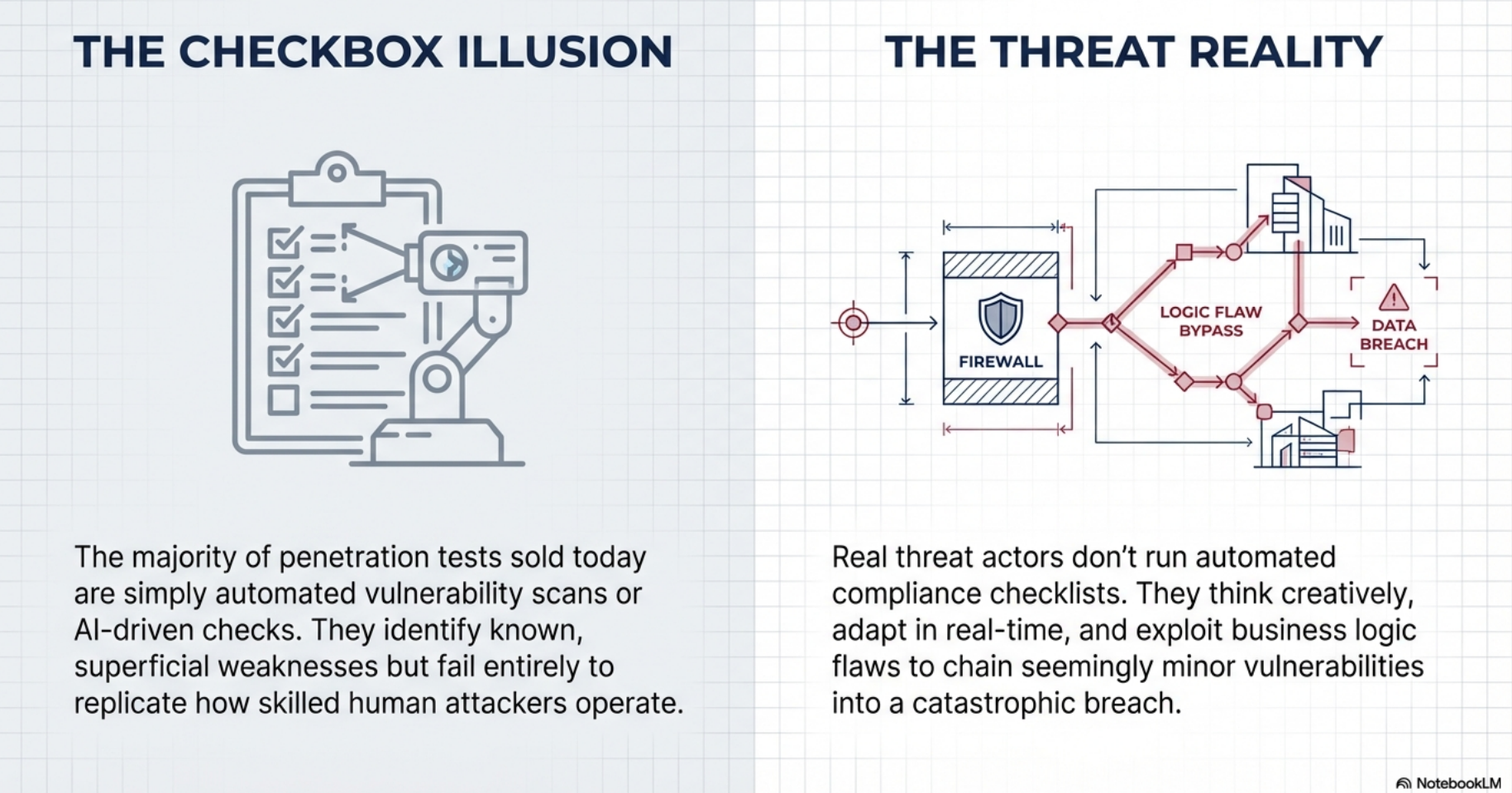 THE CHECKBOX ILLUSION

The majority of penetration tests sold today are simply automated vulnerability scans or AI-driven checks. They identify known, superficial weaknesses but fail entirely to replicate how skilled human attackers operate.

THE THREAT REALITY

FIREWALL

LOGIC FLAW BYPASS

DATA BREACH

Real threat actors don't run automated compliance checklists. They think creatively, adapt in real-time, and exploit business logic flaws to chain seemingly minor vulnerabilities into a catastrophic breach.

NotebookLM